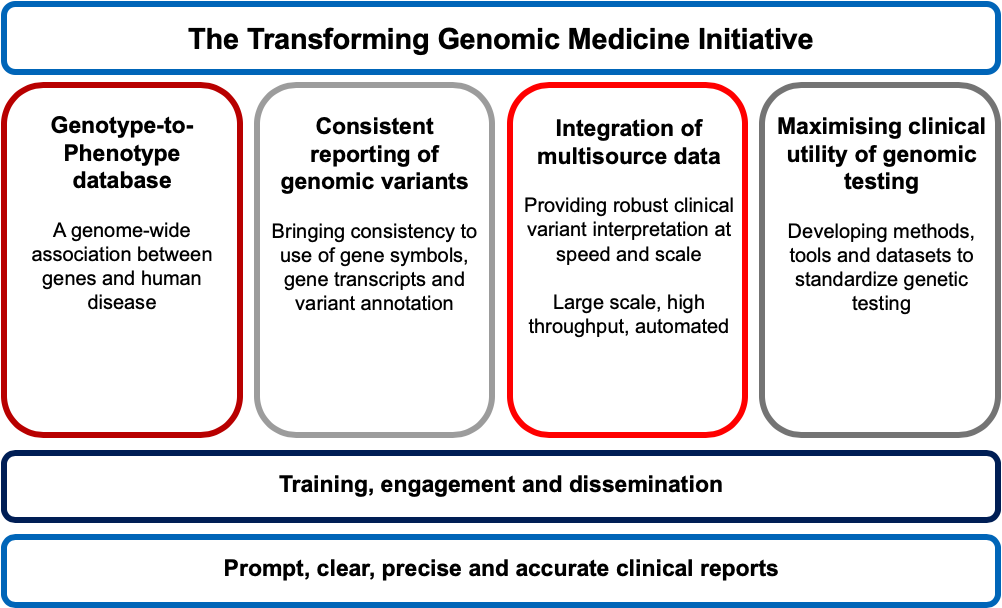 The Transforming Genomic Medicine Initiative

Genotype-to-Phenotype database

A genome-wide association between genes and human disease

Consistent reporting of genomic variants

Bringing consistency to use of gene symbols, gene transcripts and variant annotation

Integration of multisource data

Providing robust clinical variant interpretation at speed and scale

Large scale, high throughput, automated

Maximising clinical utility of genomic testing

Developing methods, tools and datasets to standardize genetic testing

Training, engagement and dissemination

Prompt, clear, precise and accurate clinical reports